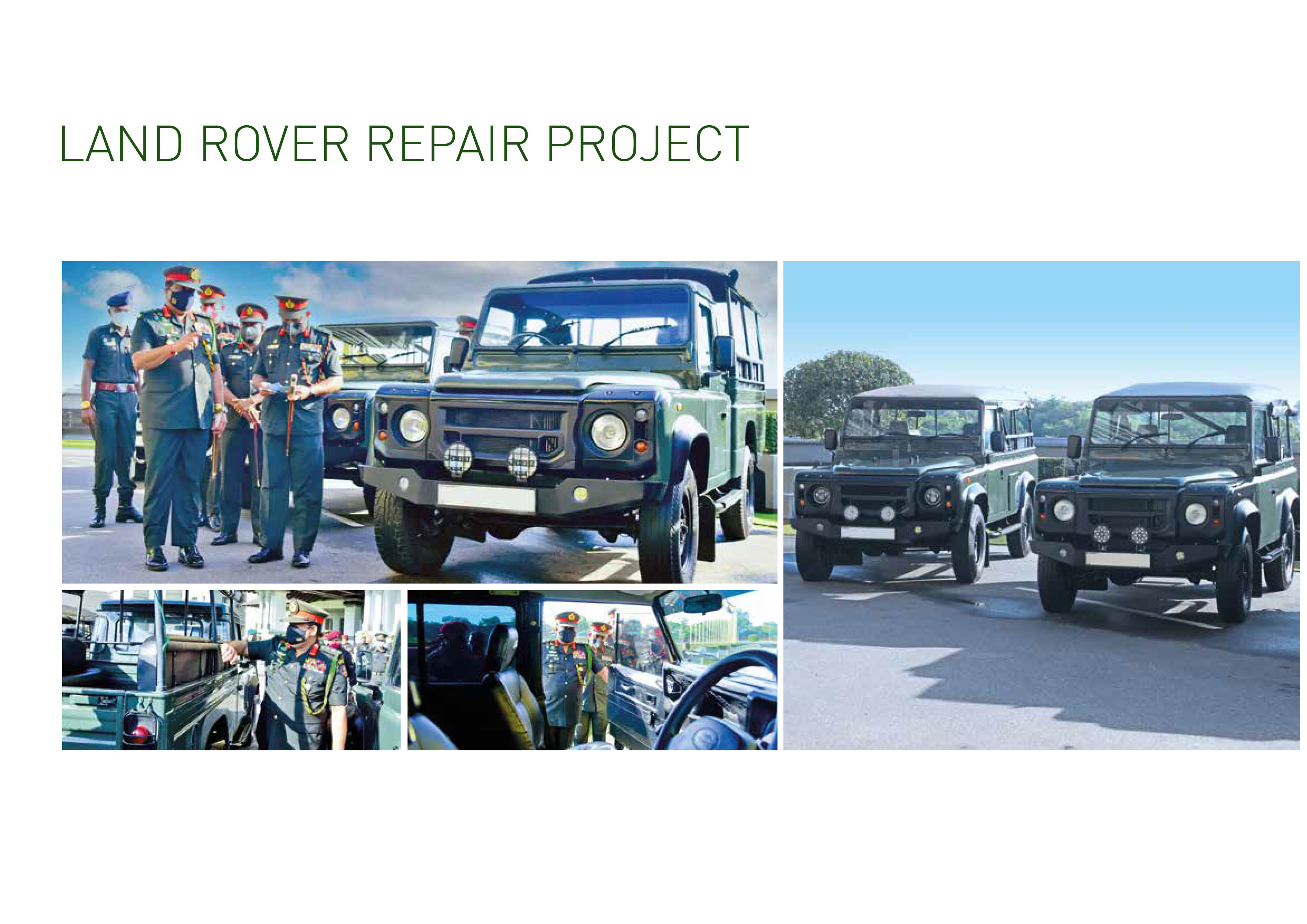 LAND ROVER REPAIR PROJECT